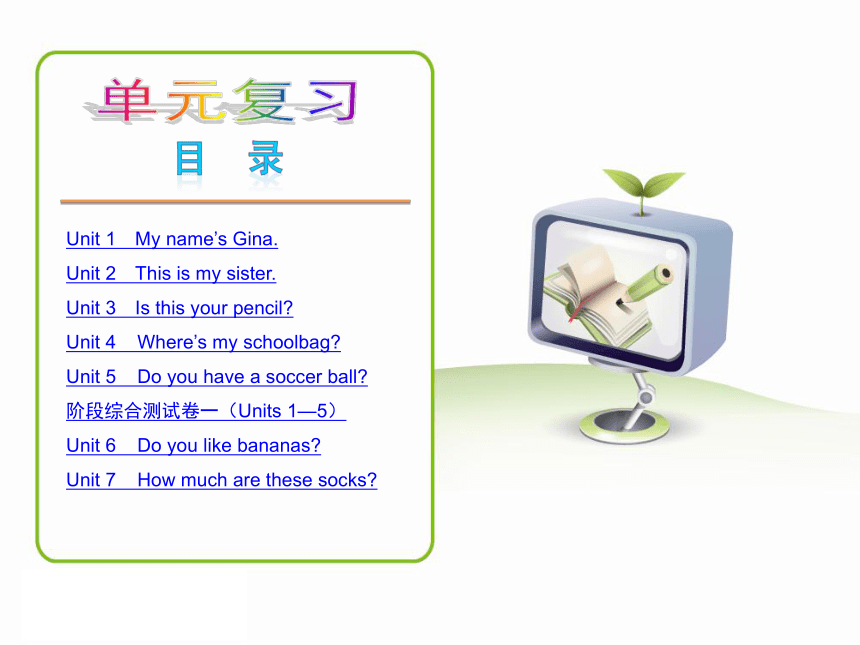 单元复习

目　录

Unit 1　My name's Gina.

Unit 2　This is my sister.

Unit 3　Is this your pencil?

Unit 4　Where's my schoolbag?

Unit 5　Do you have a soccer ball?

阶段综合测试卷一（Units 1—5）

Unit 6　Do you like bananas?

Unit 7　How much are these socks?